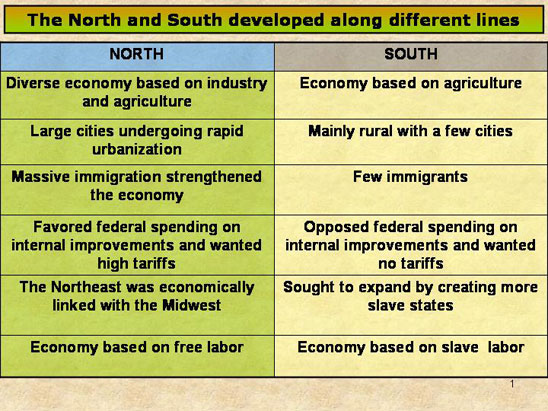 The North and South developed along different lines

| NORTH | SOUTH |
|---|---|
| Diverse economy based on industry and agriculture | Economy based on agriculture |
| Large cities undergoing rapid urbanization | Mainly rural with a few cities |
| Massive immigration strengthened the economy | Few immigrants |
| Favored federal spending on internal improvements and wanted high tariffs | Opposed federal spending on internal improvements and wanted no tariffs |
| The Northeast was economically linked with the Midwest | Sought to expand by creating more slave states |
| Economy based on free labor | Economy based on slave labor |

1